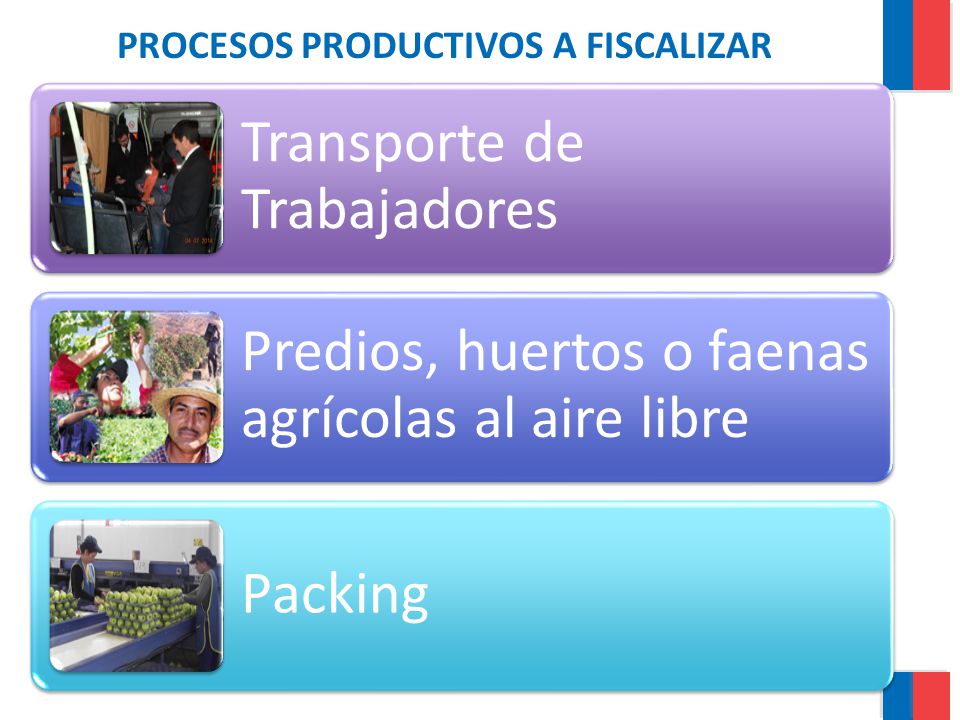 PROCESOS PRODUCTIVOS A FISCALIZAR

Transporte de Trabajadores

Predios, huertos o faenas agrícolas al aire libre

Packing